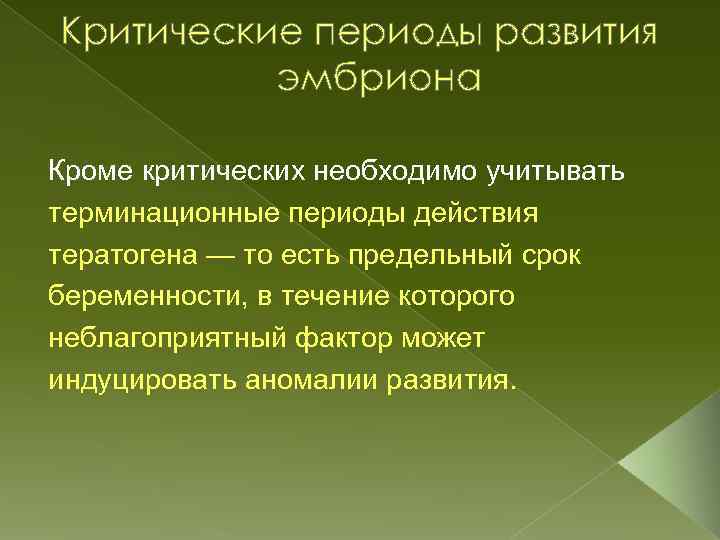 Критические периоды развития эмбриона

Кроме критических необходимо учитывать терминационные периоды действия тератогена — то есть предельный срок беременности, в течение которого неблагоприятный фактор может индуцировать аномалии развития.